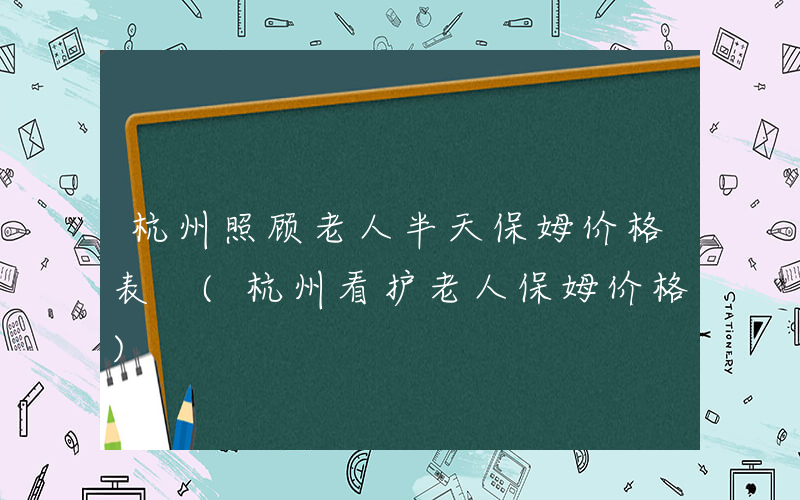 杭州照顾老人半天保姆价格表 （杭州看护老人保姆价格）

STATIONERY